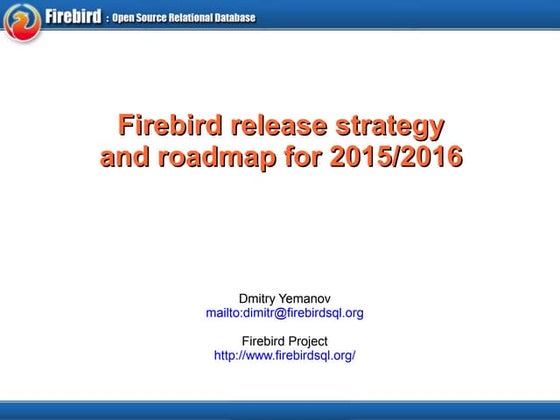 Firebird : Open Source Relational Database

Firebird release strategy and roadmap for 2015/2016

Dmitry Yemanov
mailto:dimitr@firebirdsql.org

Firebird Project
http://www.firebirdsql.org/